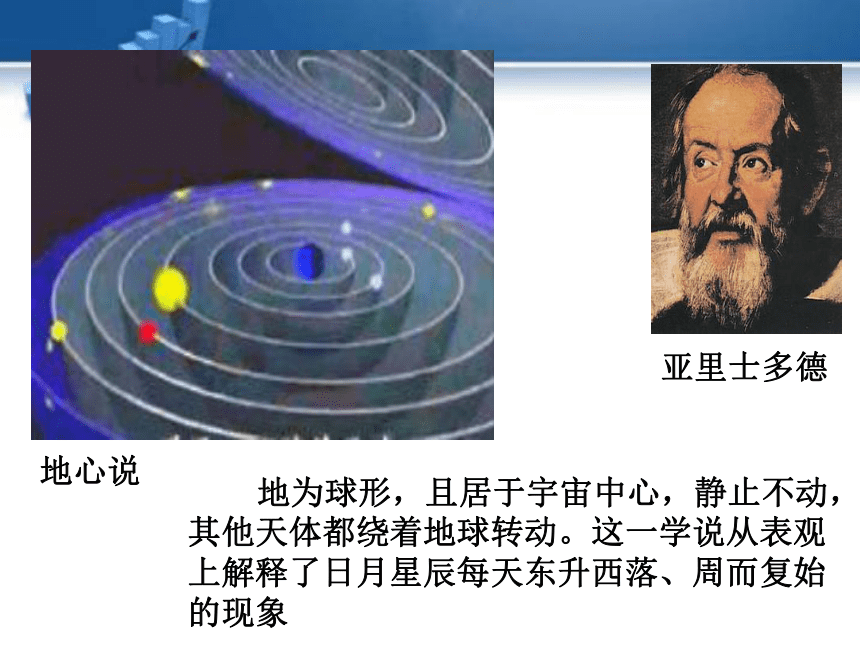 亚里士多德

地心说

地为球形，且居于宇宙中心，静止不动，其他天体都绕着地球转动。这一学说从表观上解释了日月星辰每天东升西落、周而复始的现象